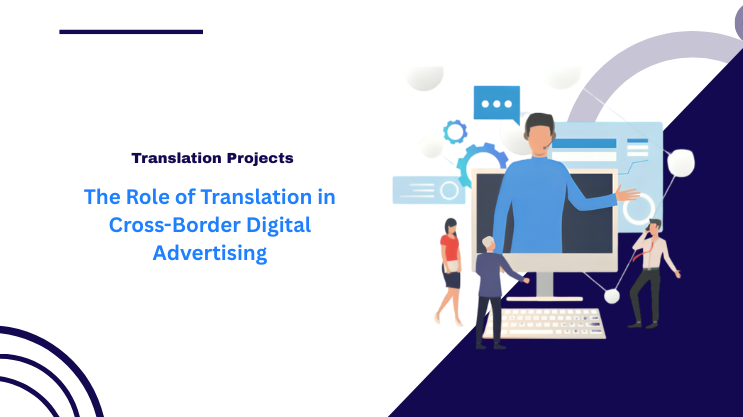 Translation Projects

The Role of Translation in Cross-Border Digital Advertising